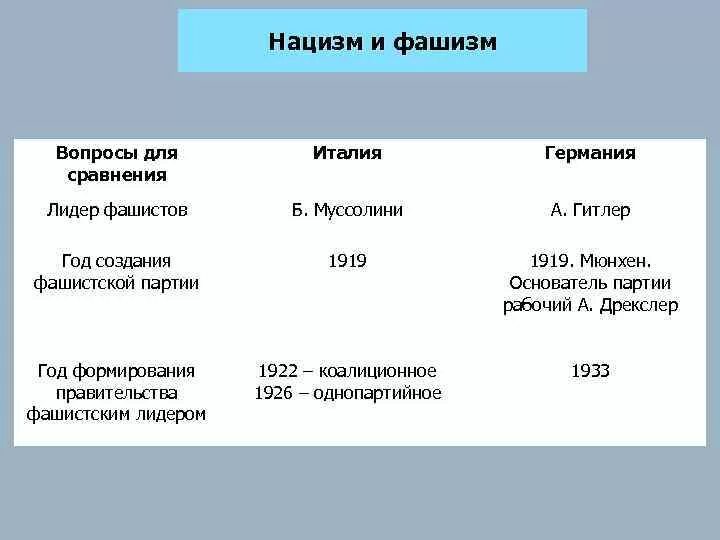 Нацизм и фашизм

| Вопросы для сравнения | Италия | Германия |
|---|---|---|
| Лидер фашистов | Б. Муссолини | А. Гитлер |
| Год создания фашистской партии | 1919 | 1919. Мюнхен. Основатель партии рабочий А. Дрекслер |
| Год формирования правительства фашистским лидером | 1922 – коалиционное 1926 – однопартийное | 1933 |